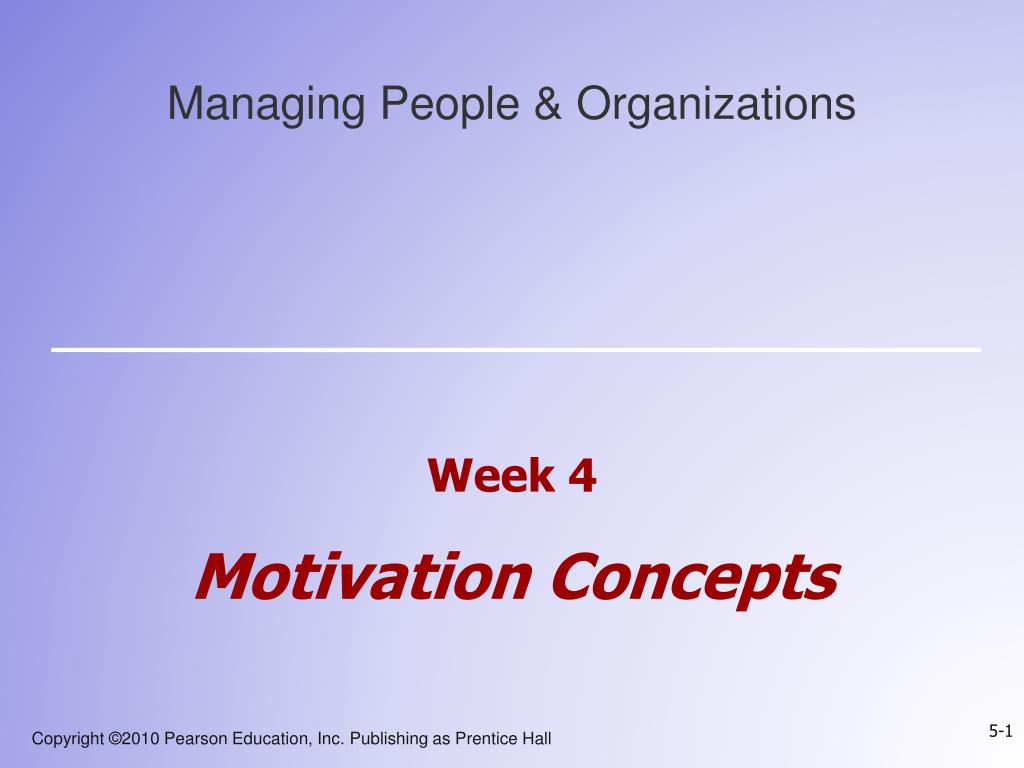 Managing People & Organizations

Week 4

Motivation Concepts

Copyright ©2010 Pearson Education, Inc. Publishing as Prentice Hall

5-1